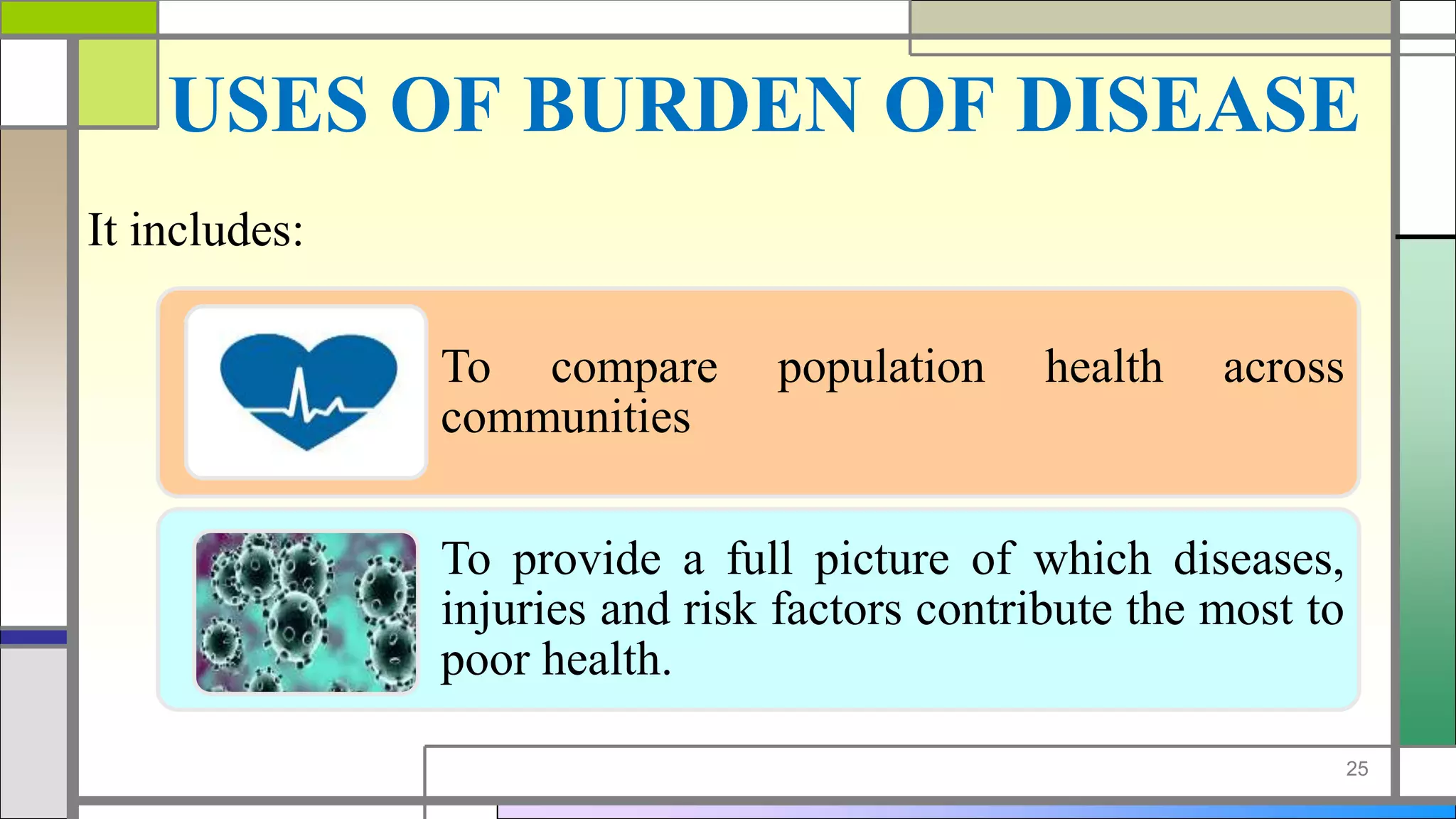 USES OF BURDEN OF DISEASE

It includes:

To compare population health across communities

To provide a full picture of which diseases, injuries and risk factors contribute the most to poor health.

25